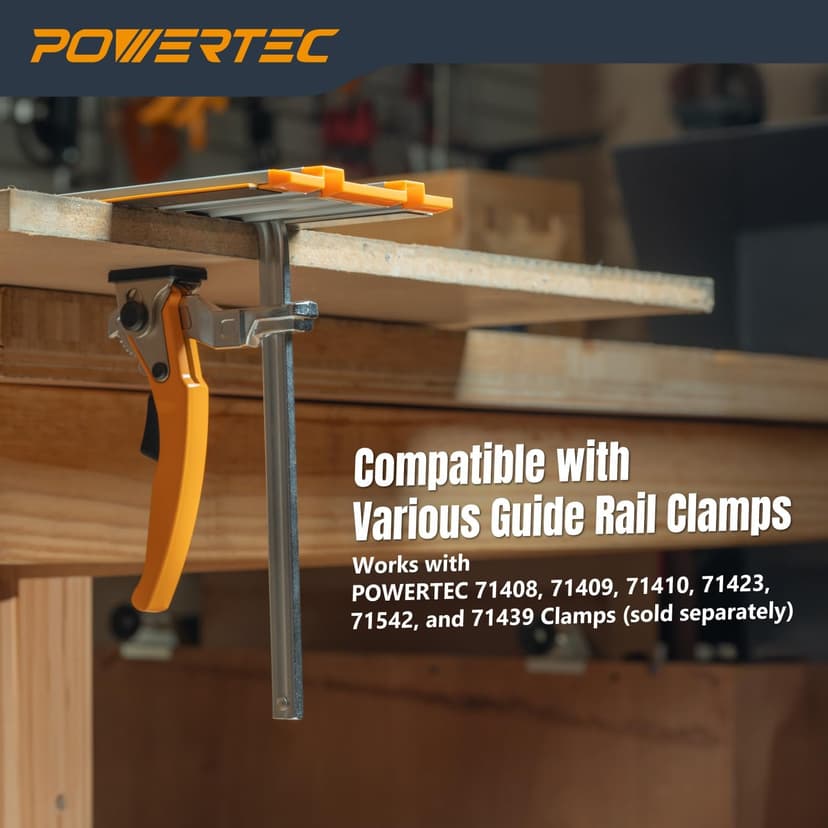 POWERTEC

Compatible with Various Guide Rail Clamps

Works with POWERTEC 71408, 71409, 71410, 71423, 71542, and 71439 Clamps (sold separately)